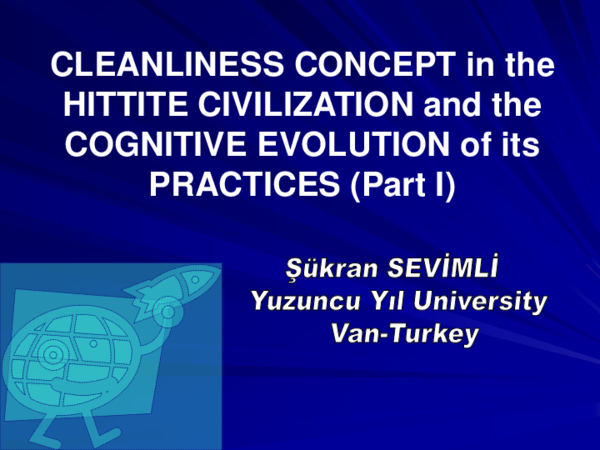 CLEANLINESS CONCEPT in the HITTITE CIVILIZATION and the COGNITIVE EVOLUTION of its PRACTICES (Part I)

Şükran SEVİMLİ
Yuzuncu Yıl University
Van-Turkey